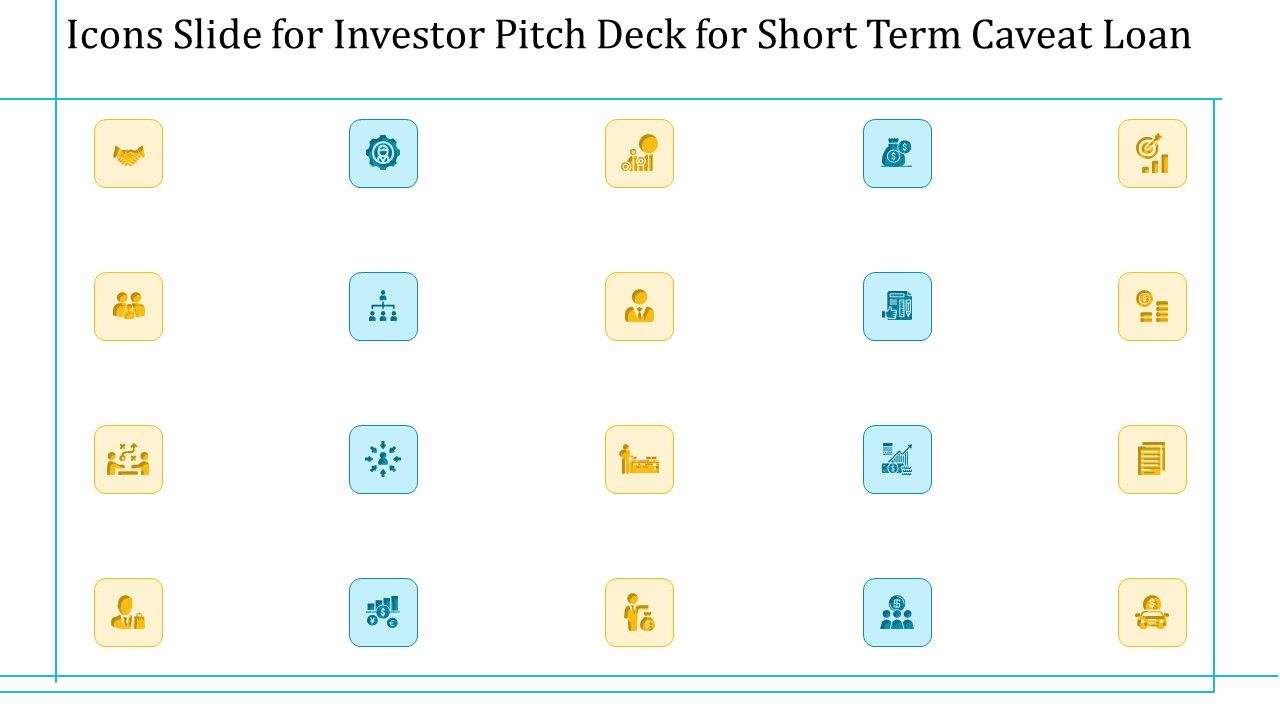 Icons Slide for Investor Pitch Deck for Short Term Caveat Loan